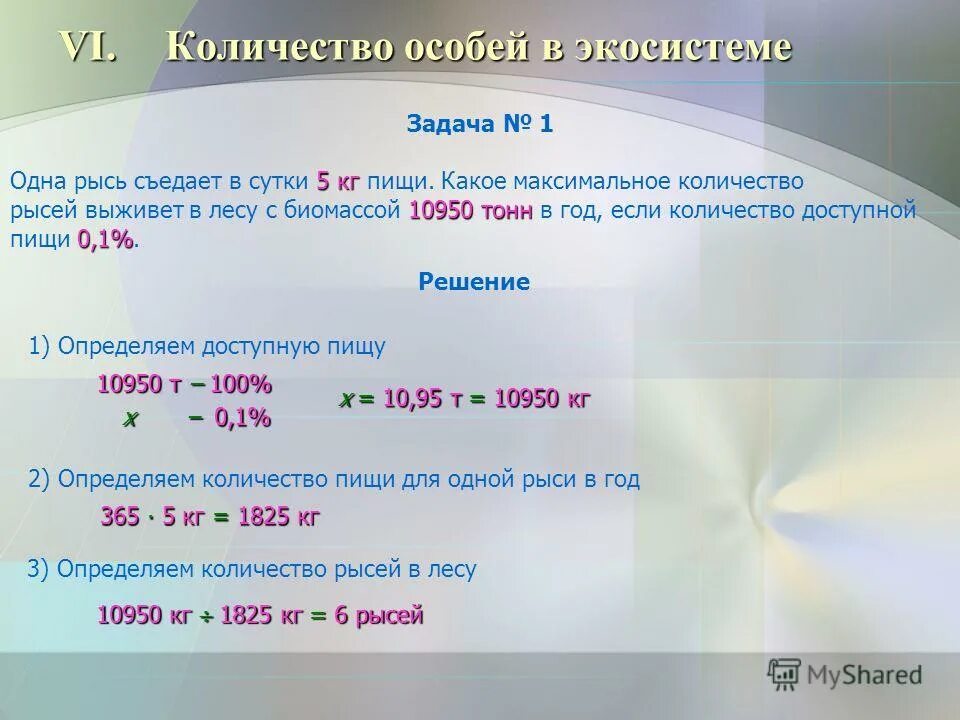 VI. Количество особей в экосистеме

Задача № 1

Одна рысь съедает в сутки 5 кг пищи. Какое максимальное количество рысей выживет в лесу с биомассой 10950 тонн в год, если количество доступной пищи 0,1%.

Решение

1) Определяем доступную пищу

10950 т – 100%
$x$ – 0,1%

$x$ = 10,95 т = 10950 кг

2) Определяем количество пищи для одной рыси в год

365 · 5 кг = 1825 кг

3) Определяем количество рысей в лесу

10950 кг ÷ 1825 кг = 6 рысей

MyShared